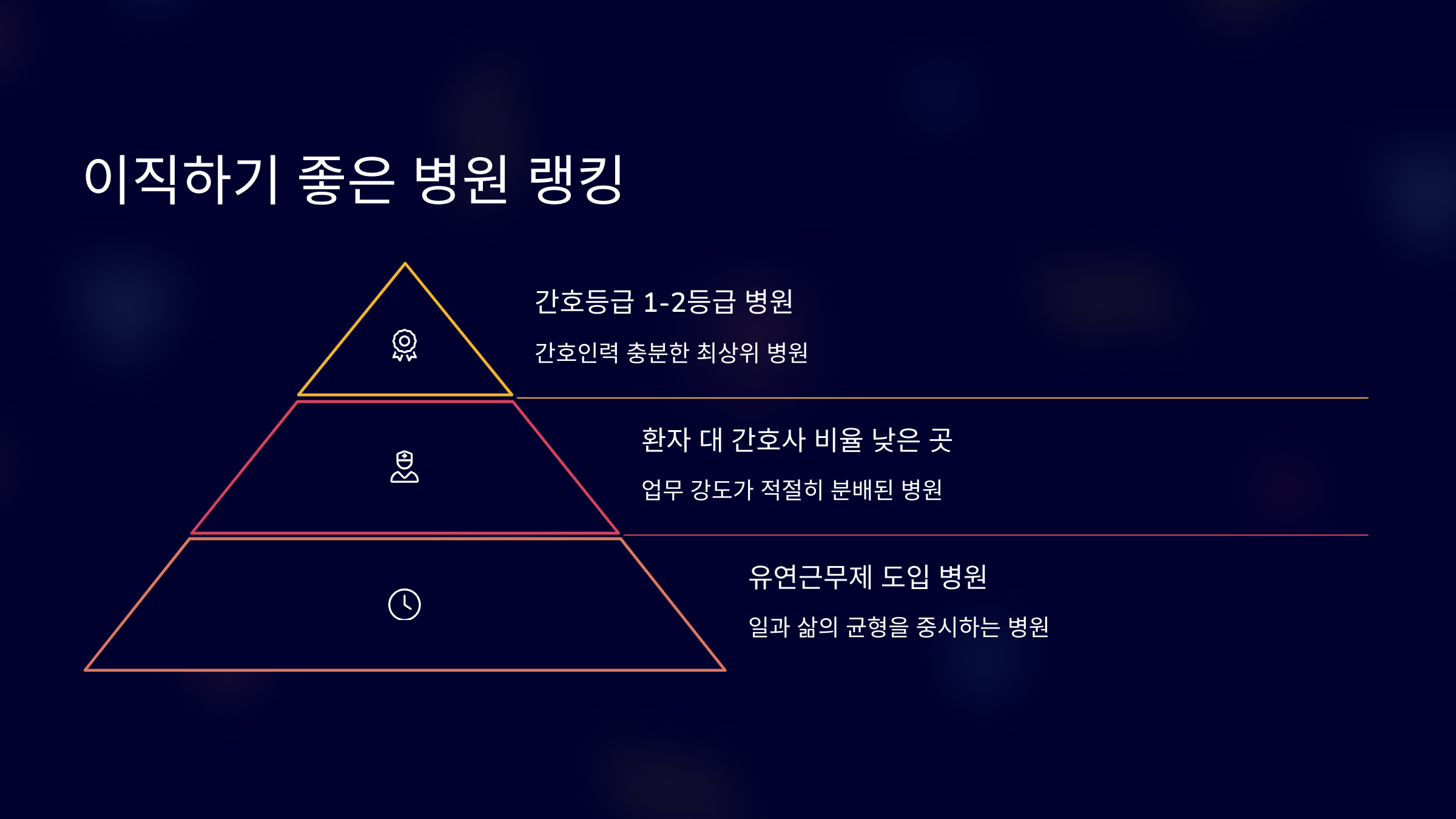 이직하기 좋은 병원 랭킹

간호등급 1-2등급 병원

간호인력 충분한 최상위 병원

환자 대 간호사 비율 낮은 곳

업무 강도가 적절히 분배된 병원

유연근무제 도입 병원

일과 삶의 균형을 중시하는 병원